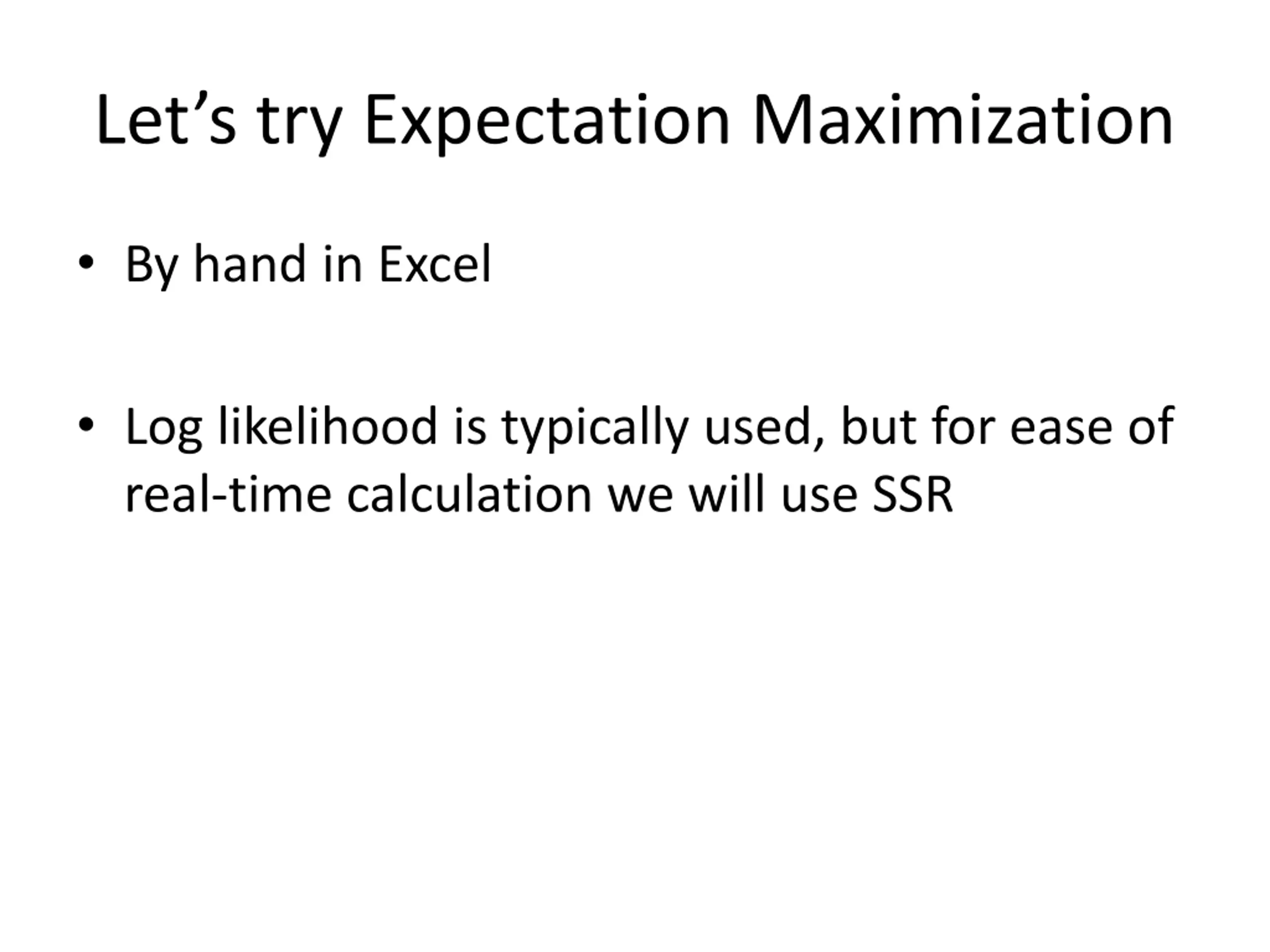 Let’s try Expectation Maximization

• By hand in Excel

• Log likelihood is typically used, but for ease of real-time calculation we will use SSR